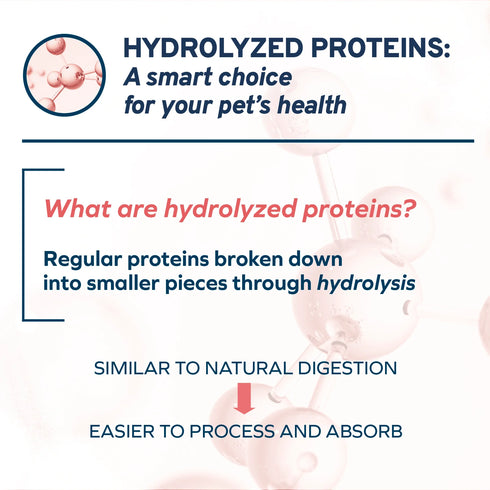 HYDROLYZED PROTEINS:
A smart choice for your pet's health

What are hydrolyzed proteins?

Regular proteins broken down into smaller pieces through hydrolysis

SIMILAR TO NATURAL DIGESTION

EASIER TO PROCESS AND ABSORB